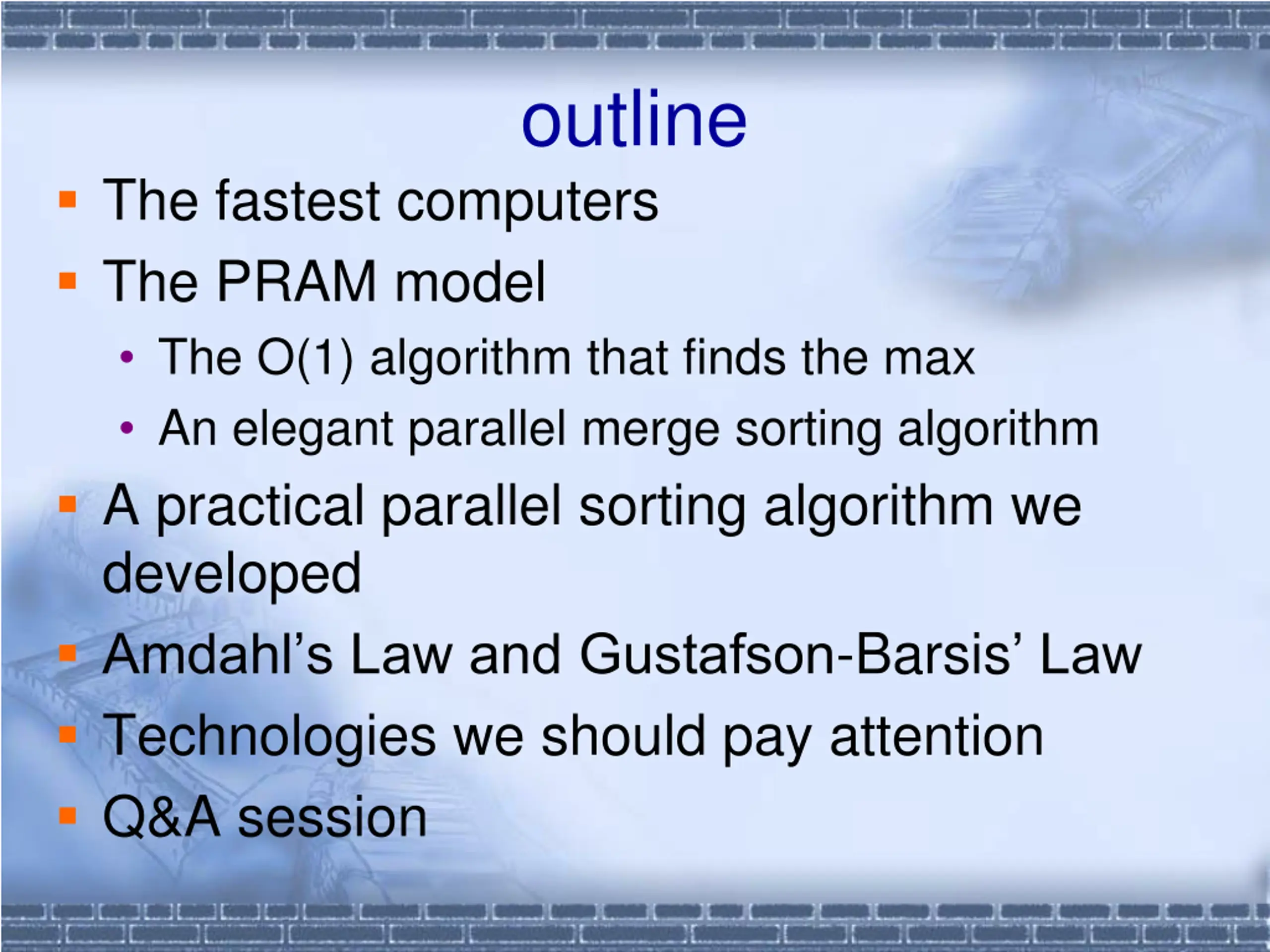 outline

- The fastest computers
- The PRAM model
  - The O(1) algorithm that finds the max
  - An elegant parallel merge sorting algorithm
- A practical parallel sorting algorithm we developed
- Amdahl’s Law and Gustafson-Barsis’ Law
- Technologies we should pay attention
- Q&A session